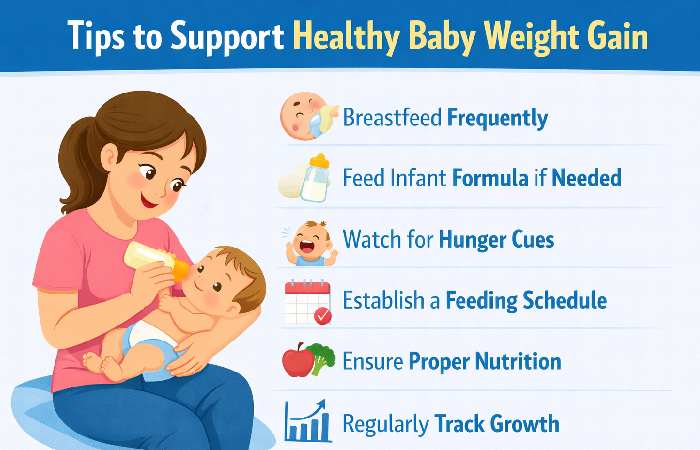 Tips to Support Healthy Baby Weight Gain

Breastfeed Frequently

Feed Infant Formula if Needed

Watch for Hunger Cues

Establish a Feeding Schedule

Ensure Proper Nutrition

Regularly Track Growth